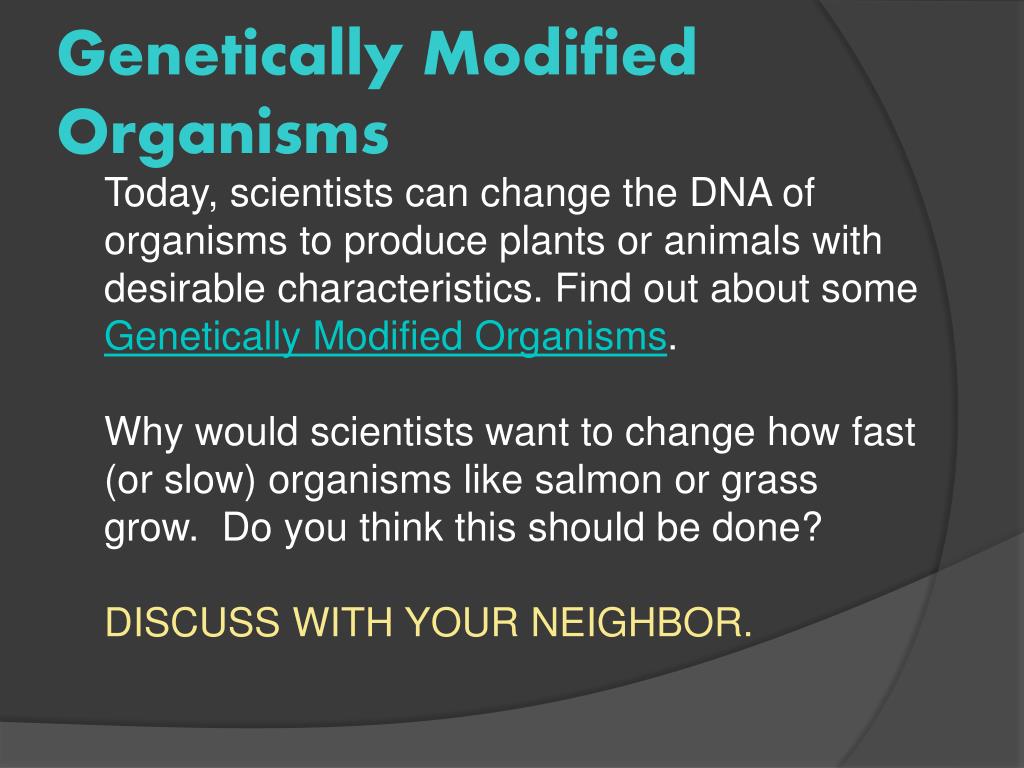 Genetically Modified Organisms

Today, scientists can change the DNA of organisms to produce plants or animals with desirable characteristics. Find out about some Genetically Modified Organisms.

Why would scientists want to change how fast (or slow) organisms like salmon or grass grow.  Do you think this should be done?

DISCUSS WITH YOUR NEIGHBOR.